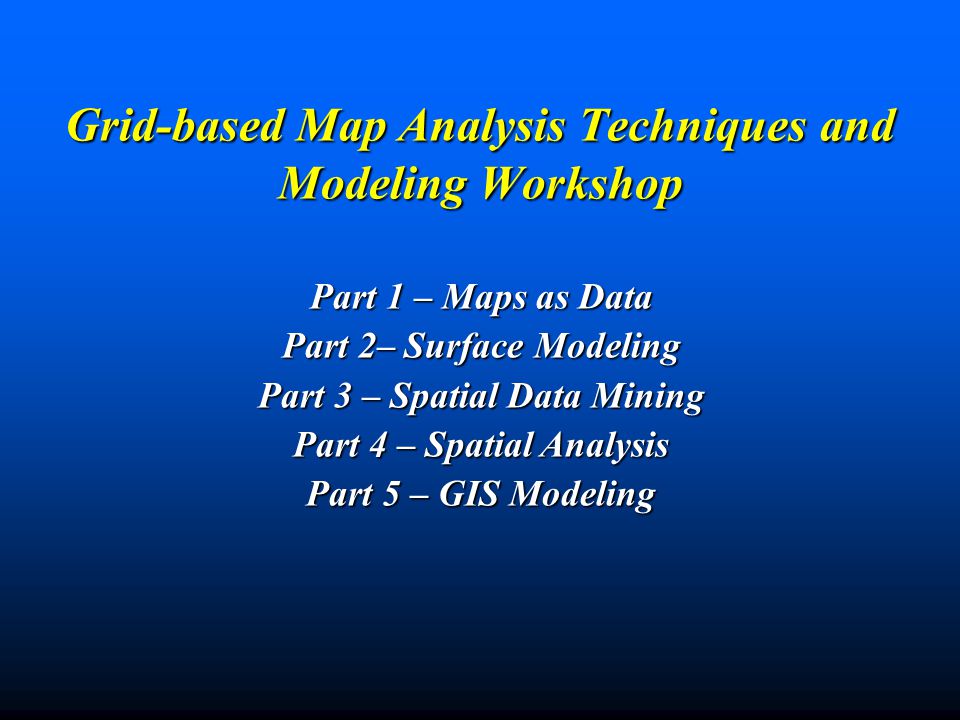 Grid-based Map Analysis Techniques and Modeling Workshop

Part 1 – Maps as Data
Part 2– Surface Modeling
Part 3 – Spatial Data Mining
Part 4 – Spatial Analysis
Part 5 – GIS Modeling